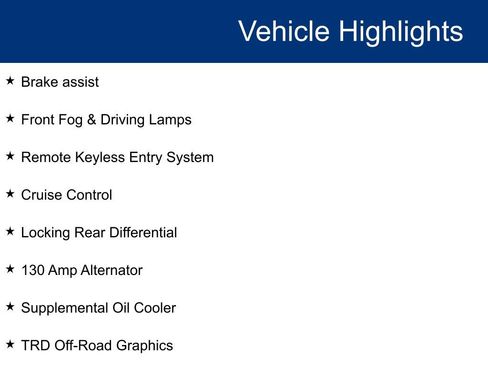 Vehicle Highlights

★ Brake assist

★ Front Fog & Driving Lamps

★ Remote Keyless Entry System

★ Cruise Control

★ Locking Rear Differential

★ 130 Amp Alternator

★ Supplemental Oil Cooler

★ TRD Off-Road Graphics